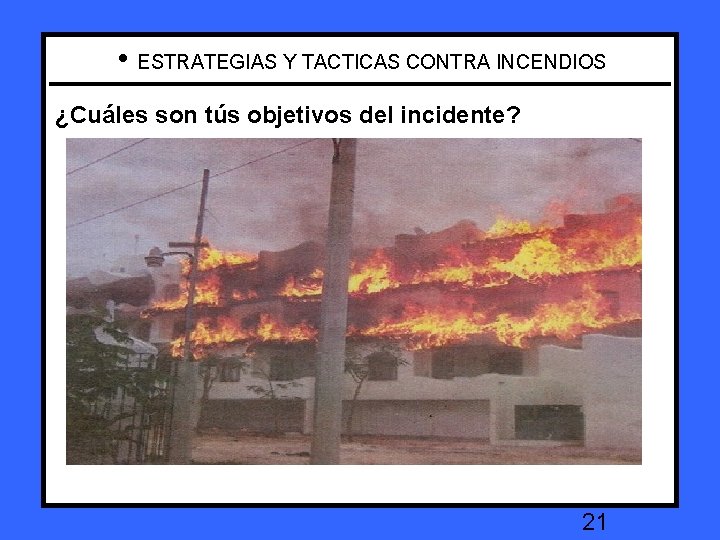 • ESTRATEGIAS Y TACTICAS CONTRA INCENDIOS

¿Cuáles son tús objetivos del incidente?

21